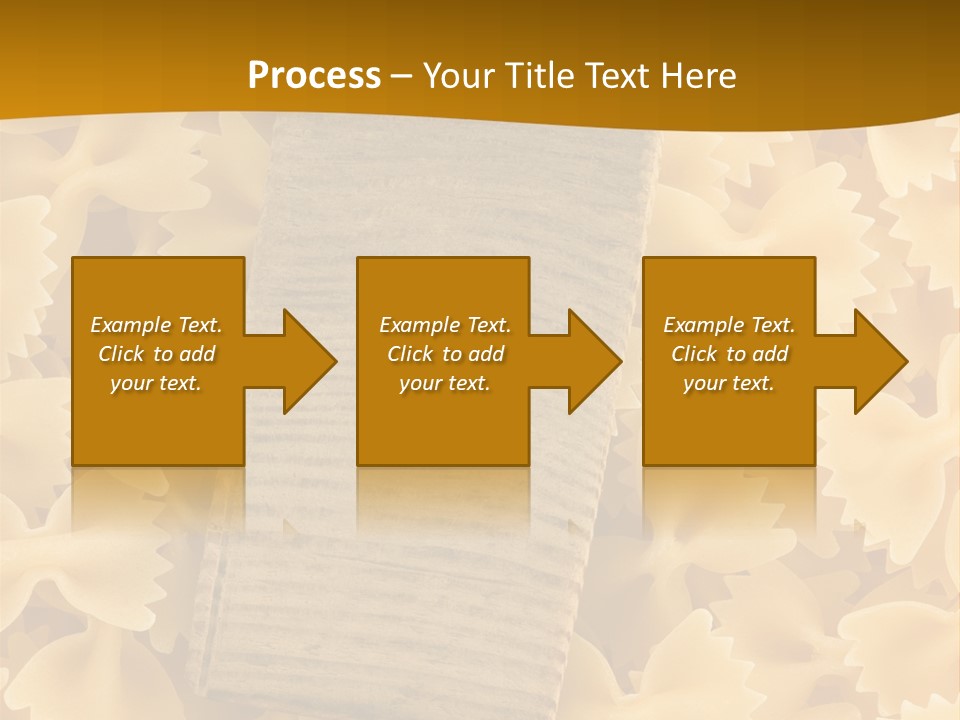 Process – Your Title Text Here

Example Text. Click to add your text.

Example Text. Click to add your text.

Example Text. Click to add your text.